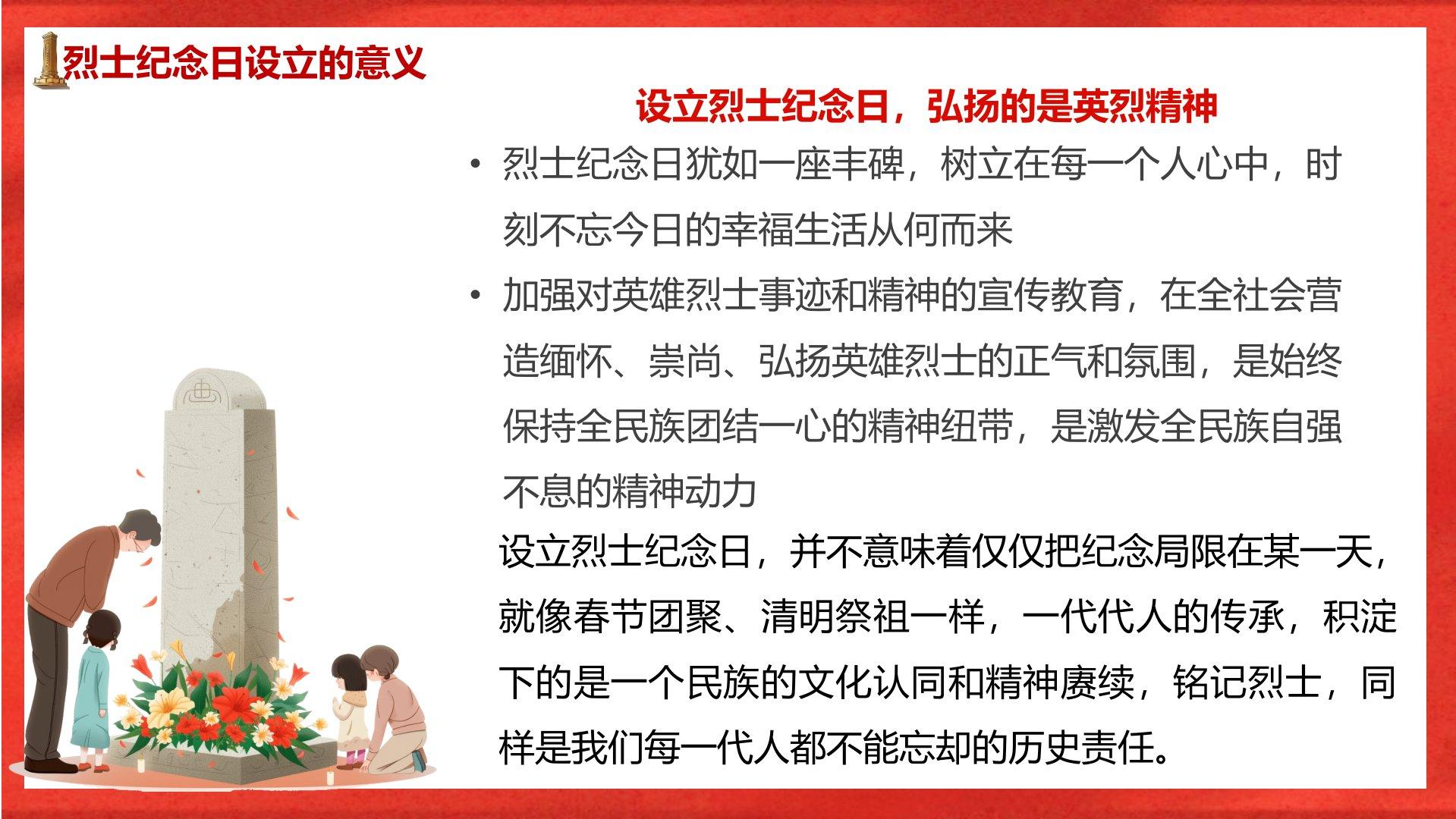 烈士纪念日设立的意义

设立烈士纪念日，弘扬的是英烈精神

• 烈士纪念日犹如一座丰碑，树立在每一个人心中，时刻不忘今日的幸福生活从何而来

• 加强对英雄烈士事迹和精神的宣传教育，在全社会营造缅怀、崇尚、弘扬英雄烈士的正气和氛围，是始终保持全民族团结一心的精神纽带，是激发全民族自强不息的精神动力

设立烈士纪念日，并不意味着仅仅把纪念局限在某一天，就像春节团聚、清明祭祖一样，一代代人的传承，积淀下的是一个民族的文化认同和精神赓续，铭记烈士，同样是我们每一代人都不能忘却的历史责任。